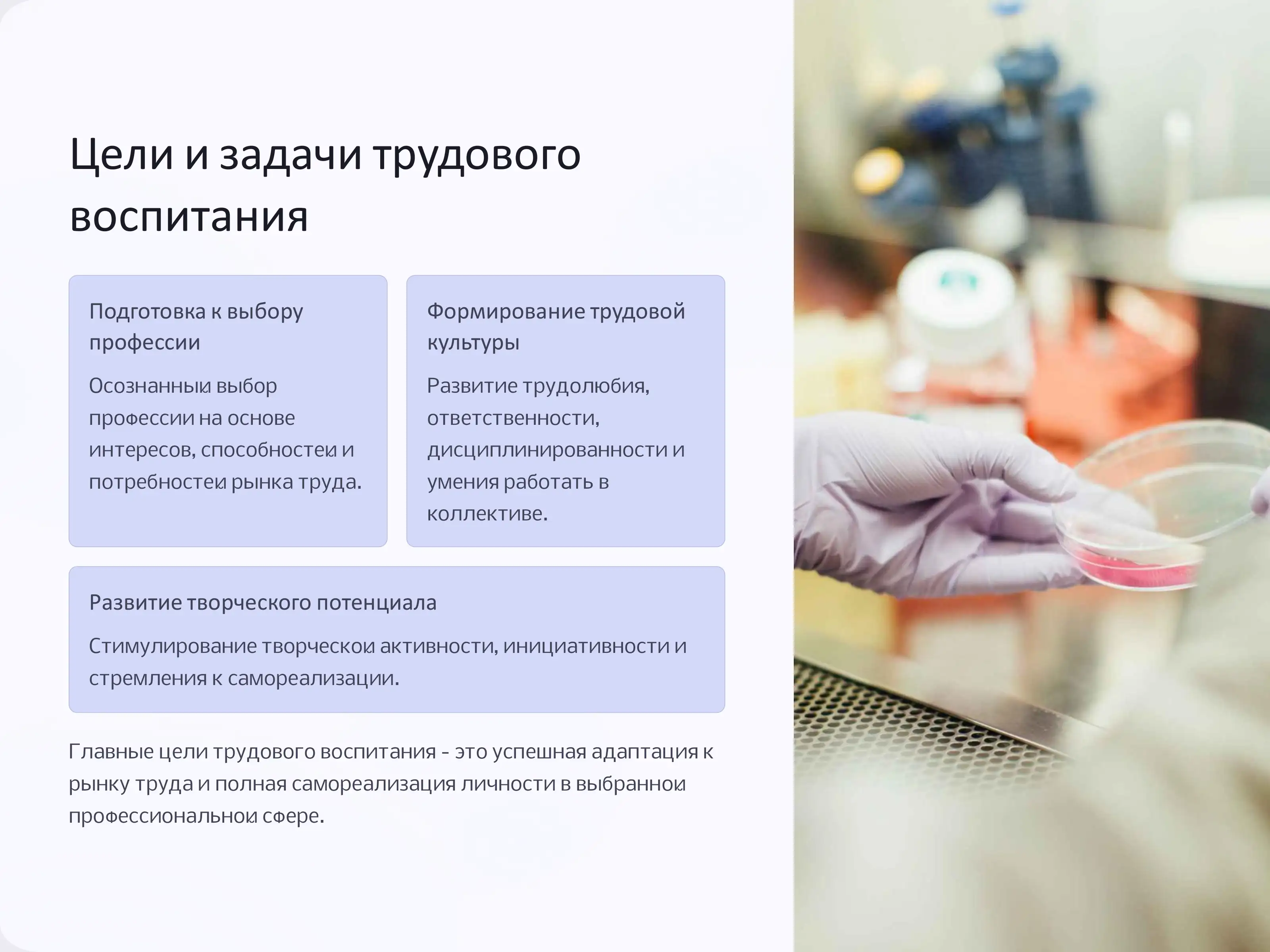 Цели и задачи трудового воспитания

Подготовка к выбору профессии

Осознанный выбор профессии на основе интересов, способностей и потребностей рынка труда.

Формирование трудовой культуры

Развитие трудолюбия, ответственности, дисциплинированности и умения работать в коллективе.

Развитие творческого потенциала

Стимулирование творческой активности, инициативности и стремления к самореализации.

Главные цели трудового воспитания - это успешная адаптация к рынку труда и полная самореализация личности в выбранной профессиональной сфере.